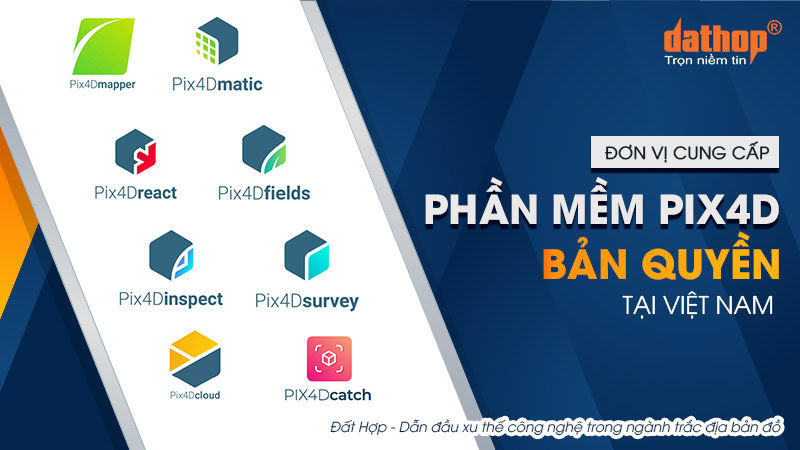 Pix4Dmapper
Pix4Dmatic
Pix4Dreact
Pix4Dfields
Pix4Dinspect
Pix4Dsurvey
Pix4Dcloud
PIX4Dcatch

dathop®
Trọn niềm tin

ĐƠN VỊ CUNG CẤP
PHẦN MỀM PIX4D
BẢN QUYỀN
TẠI VIỆT NAM

Đất Hợp - Dẫn đầu xu thế công nghệ trong ngành trắc địa bản đồ